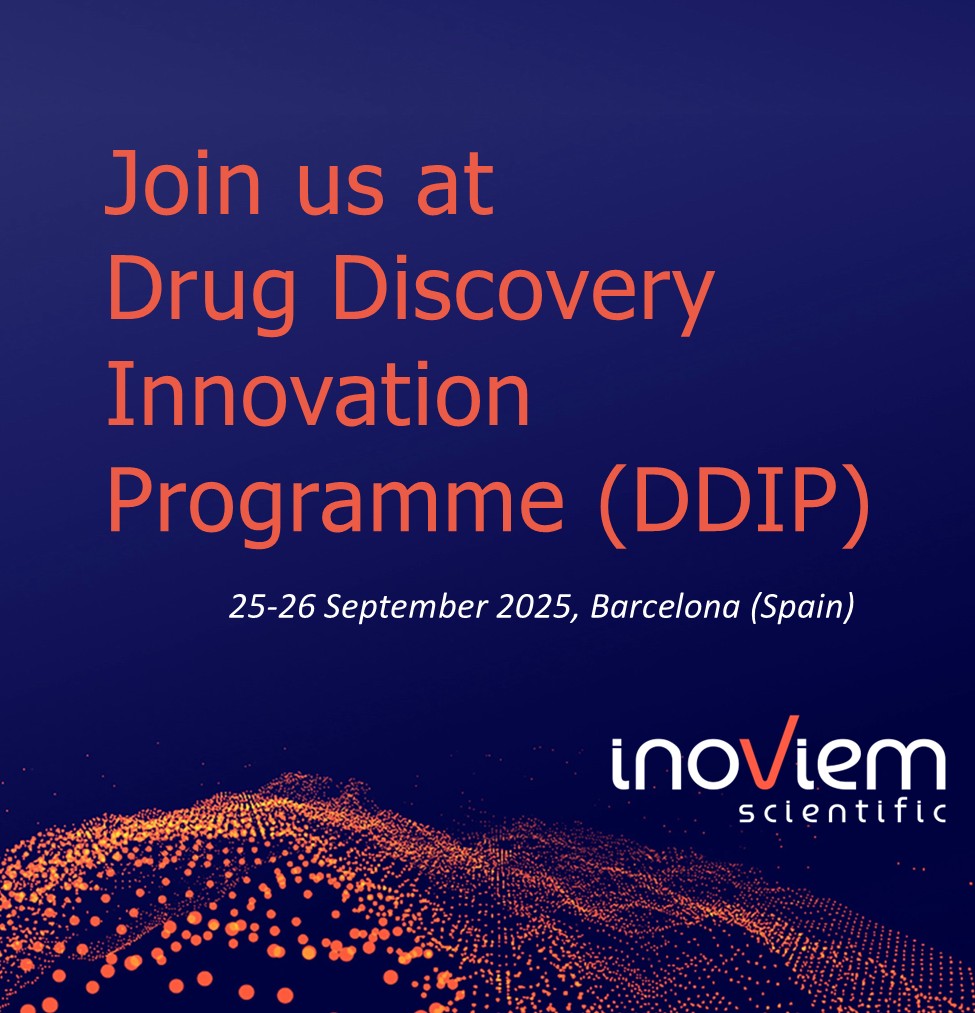 Join us at
Drug Discovery
Innovation
Programme (DDIP)

25-26 September 2025, Barcelona (Spain)

inoviem
scientific